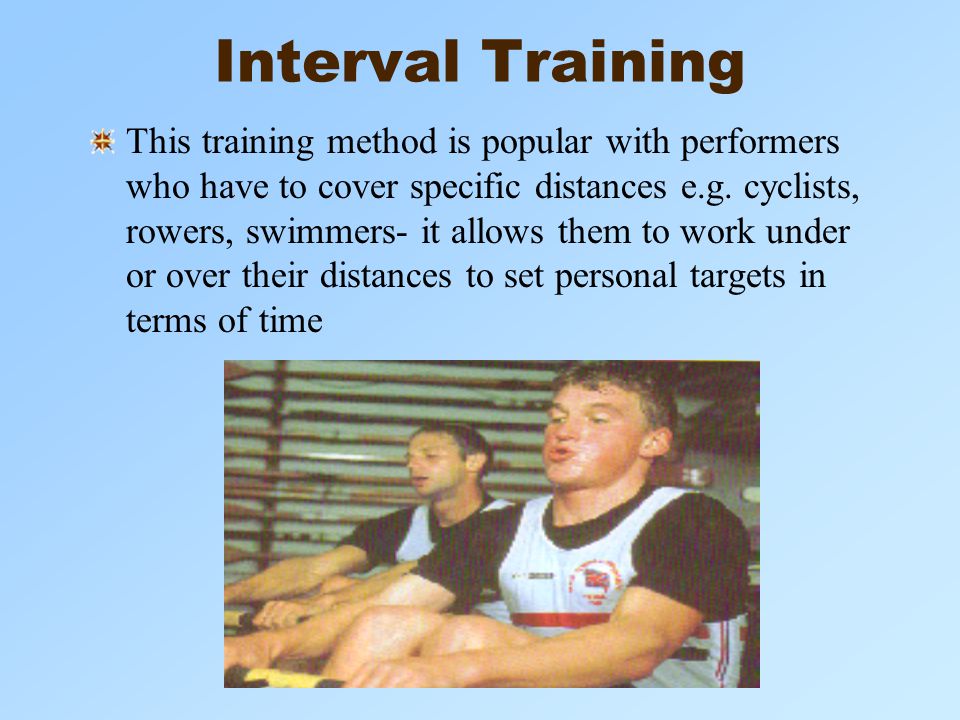 Interval Training

This training method is popular with performers who have to cover specific distances e.g. cyclists, rowers, swimmers- it allows them to work under or over their distances to set personal targets in terms of time